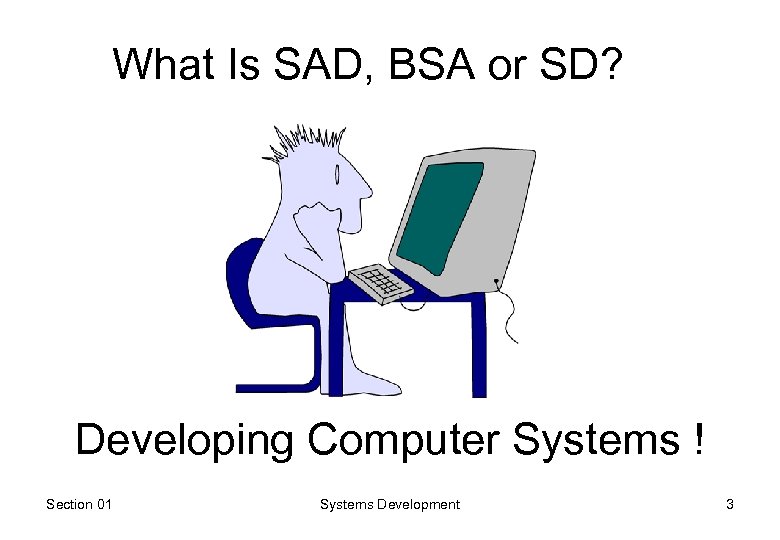 What Is SAD, BSA or SD?

Developing Computer Systems !

Section 01

Systems Development

3